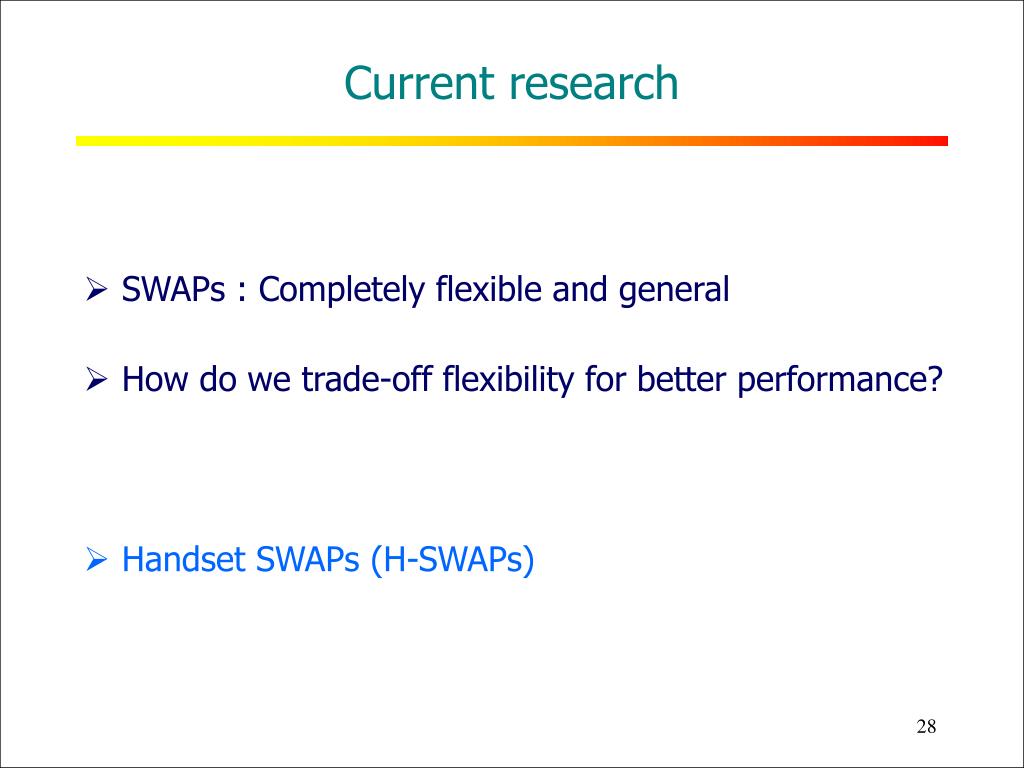 Current research

➢ SWAPs : Completely flexible and general

➢ How do we trade-off flexibility for better performance?

➢ Handset SWAPs (H-SWAPs)

28